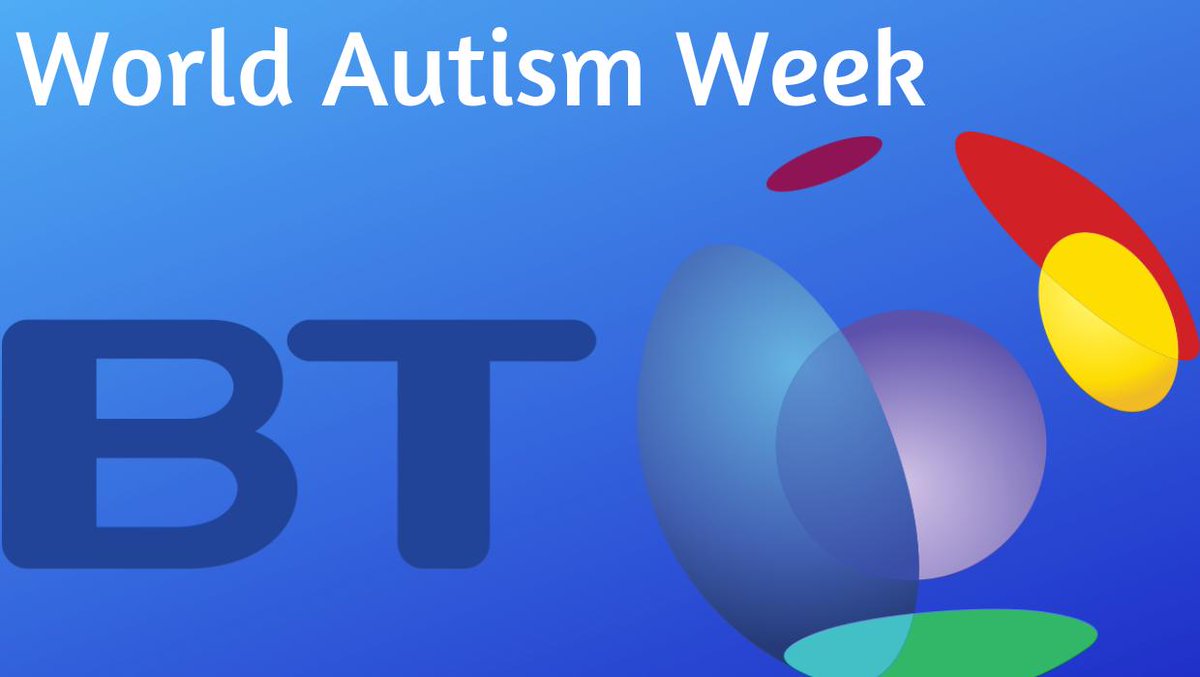 World Autism Week

BT